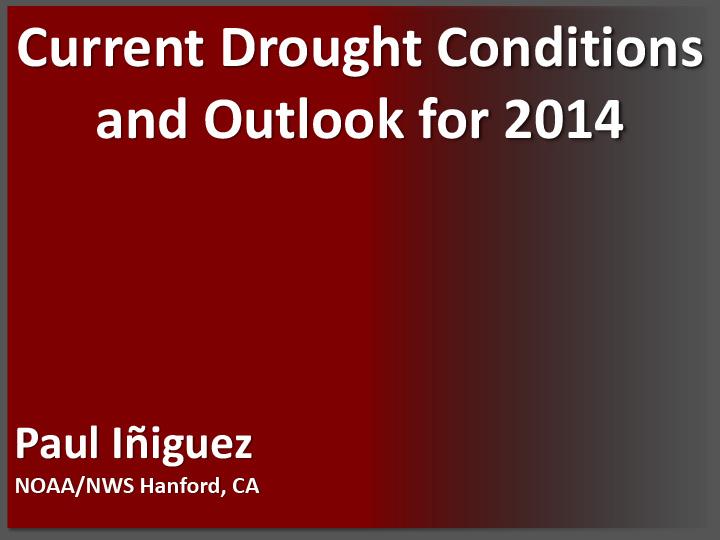 Current Drought Conditions and Outlook for 2014

Paul Iñiguez
NOAA/NWS Hanford, CA